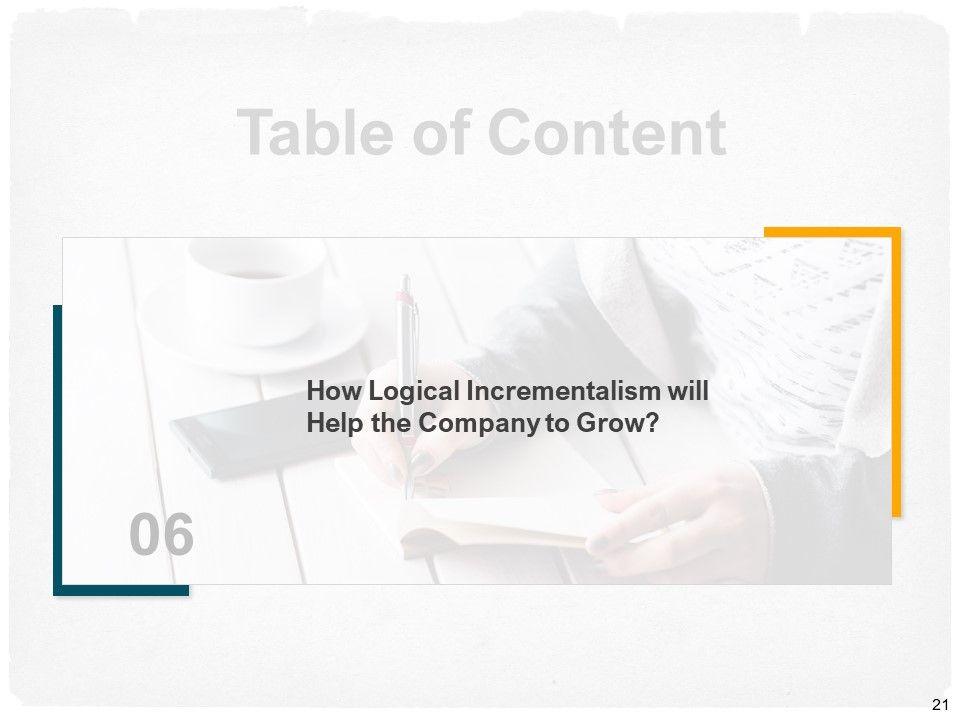 Table of Content

How Logical Incrementalism will Help the Company to Grow?

06

21